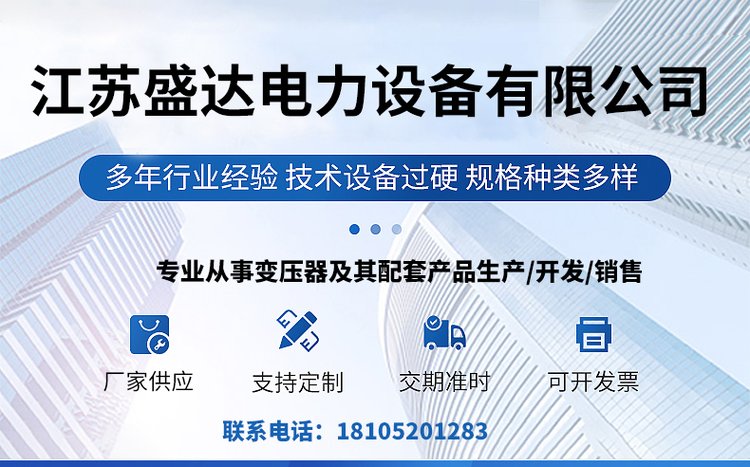 江苏盛达电力设备有限公司

多年行业经验 技术设备过硬 规格种类多样

专业从事变压器及其配套产品生产/开发/销售

厂家供应

支持定制

交期准时

可开发票

联系电话：18105201283